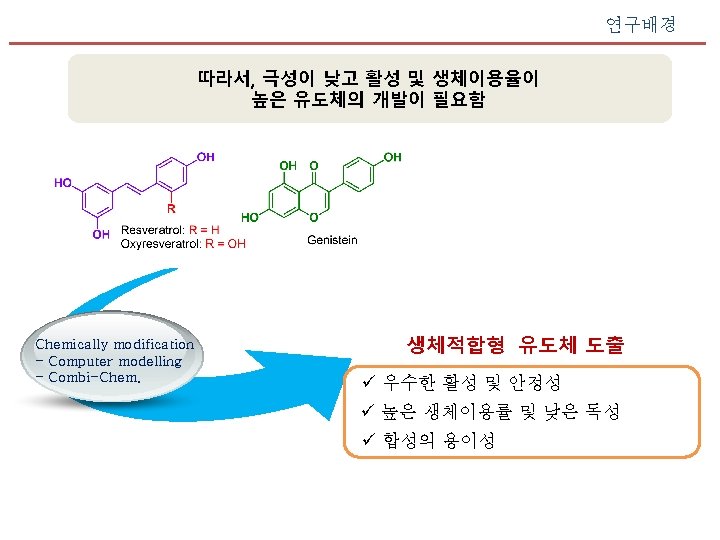 연구배경

따라서, 극성이 낮고 활성 및 생체이용율이 높은 유도체의 개발이 필요함

OH
HO
R
OH
Resveratrol: R = H
Oxyresveratrol: R = OH

OH O
OH
HO
O
Genistein

Chemically modification
- Computer modelling
- Combi-Chem.

생체적합형 유도체 도출

✓ 우수한 활성 및 안정성
✓ 높은 생체이용률 및 낮은 독성
✓ 합성의 용이성